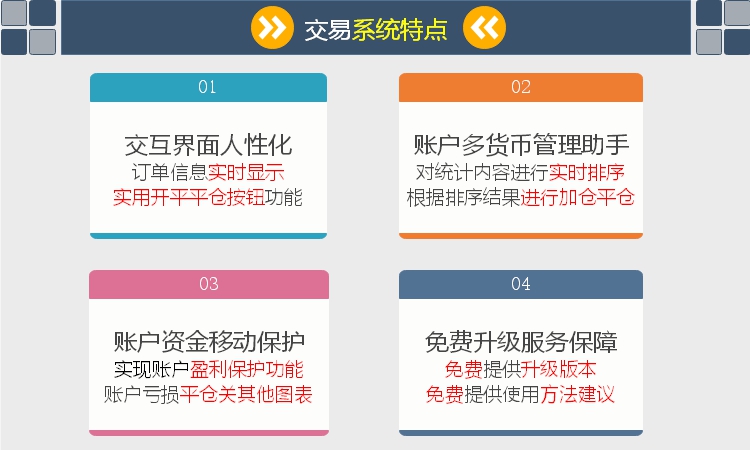 交易系统特点

01

交互界面人性化
订单信息实时显示
实用开平平仓按钮功能

02

账户多货币管理助手
对统计内容进行实时排序
根据排序结果进行加仓平仓

03

账户资金移动保护
实现账户盈利保护功能
账户亏损平仓关其他图表

04

免费升级服务保障
免费提供升级版本
免费提供使用方法建议